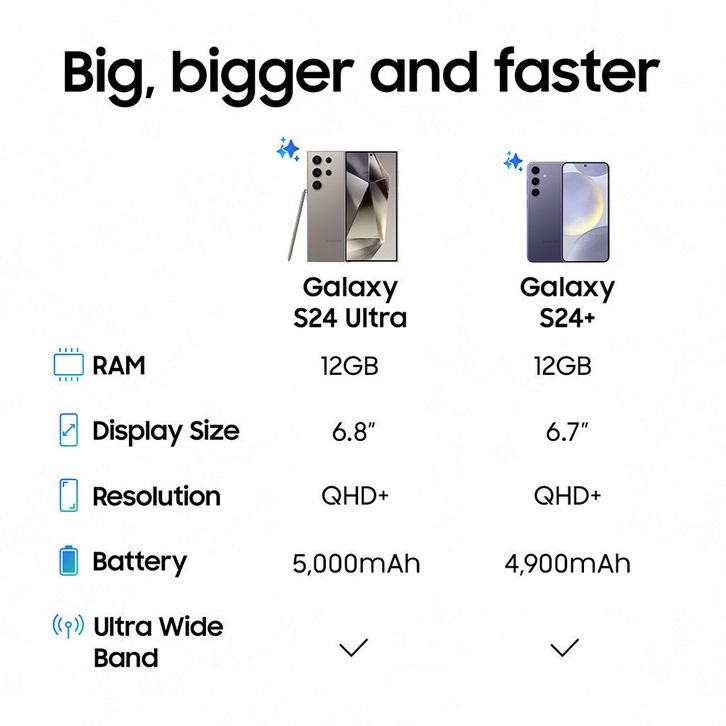 Big, bigger and faster

| | Galaxy S24 Ultra | Galaxy S24+ |
|---|---|---|
| RAM | 12GB | 12GB |
| Display Size | 6.8" | 6.7" |
| Resolution | QHD+ | QHD+ |
| Battery | 5,000mAh | 4,900mAh |
| Ultra Wide Band | ✓ | ✓ |